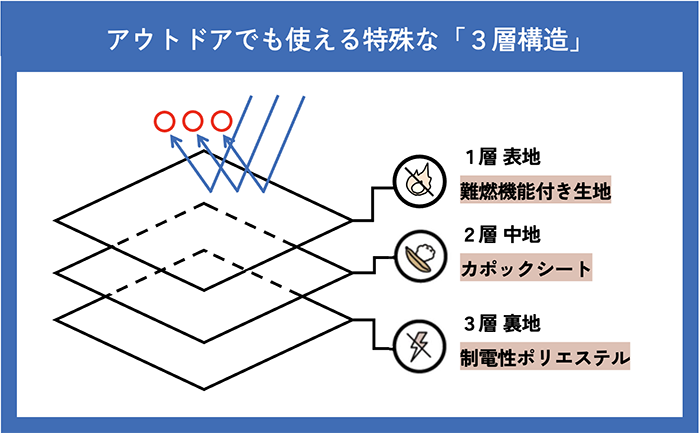 アウトドアでも使える特殊な「３層構造」

１層 表地
難燃機能付き生地

２層 中地
カポックシート

３層 裏地
制電性ポリエステル